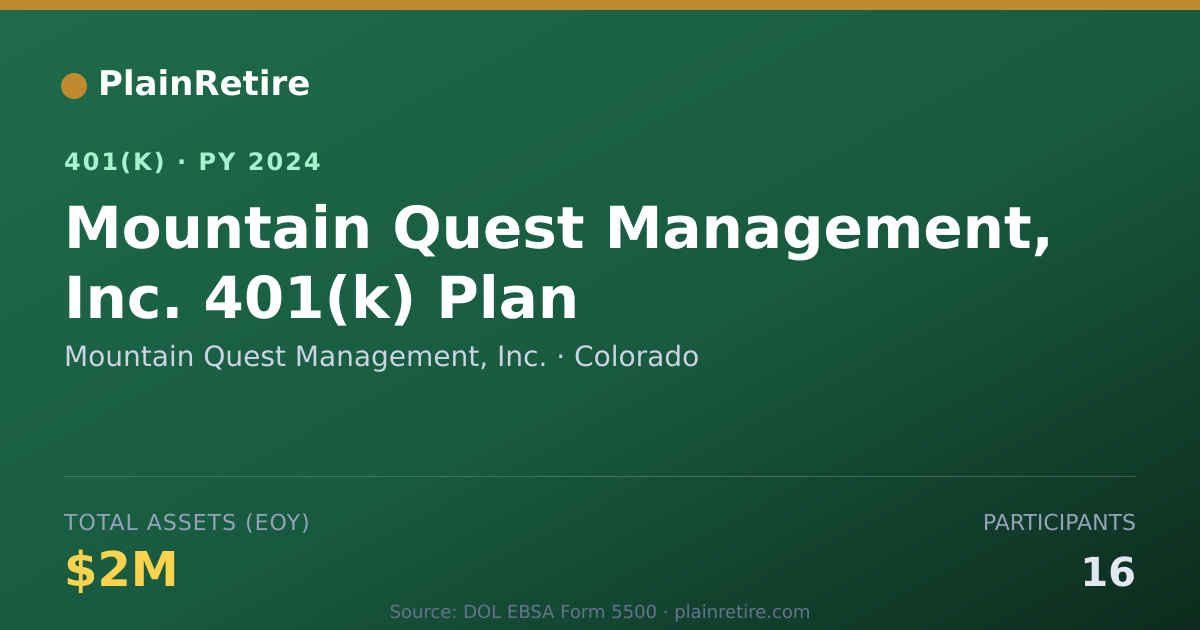 PlainRetire

401(K) · PY 2024

Mountain Quest Management, Inc. 401(k) Plan

Mountain Quest Management, Inc. · Colorado

TOTAL ASSETS (EOY)

$2M

PARTICIPANTS

16

Source: DOL EBSA Form 5500 · plainretire.com